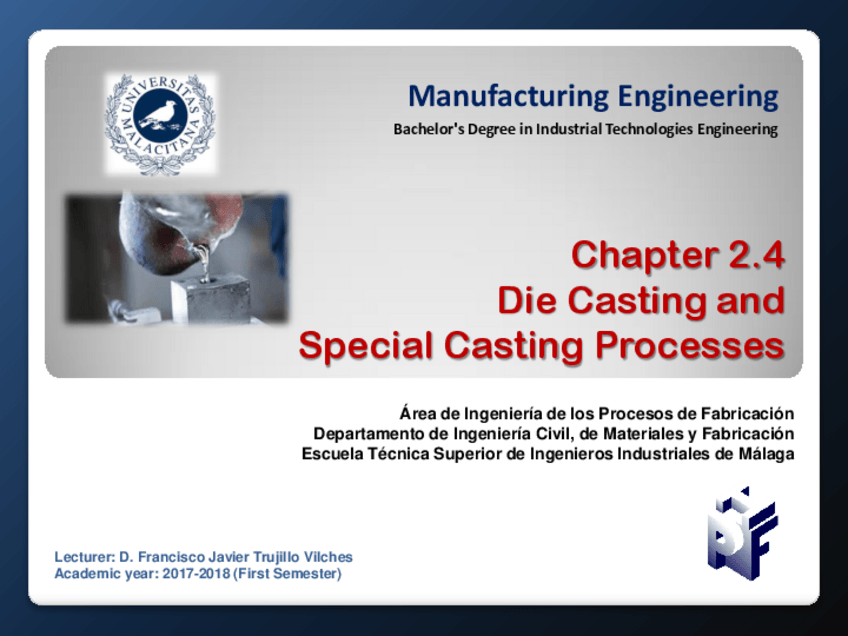 UNIVERSITAS MALACITANA

Manufacturing Engineering
Bachelor's Degree in Industrial Technologies Engineering

Chapter 2.4
Die Casting and
Special Casting Processes

Área de Ingeniería de los Procesos de Fabricación
Departamento de Ingeniería Civil, de Materiales y Fabricación
Escuela Técnica Superior de Ingenieros Industriales de Málaga

Lecturer: D. Francisco Javier Trujillo Vilches
Academic year: 2017-2018 (First Semester)